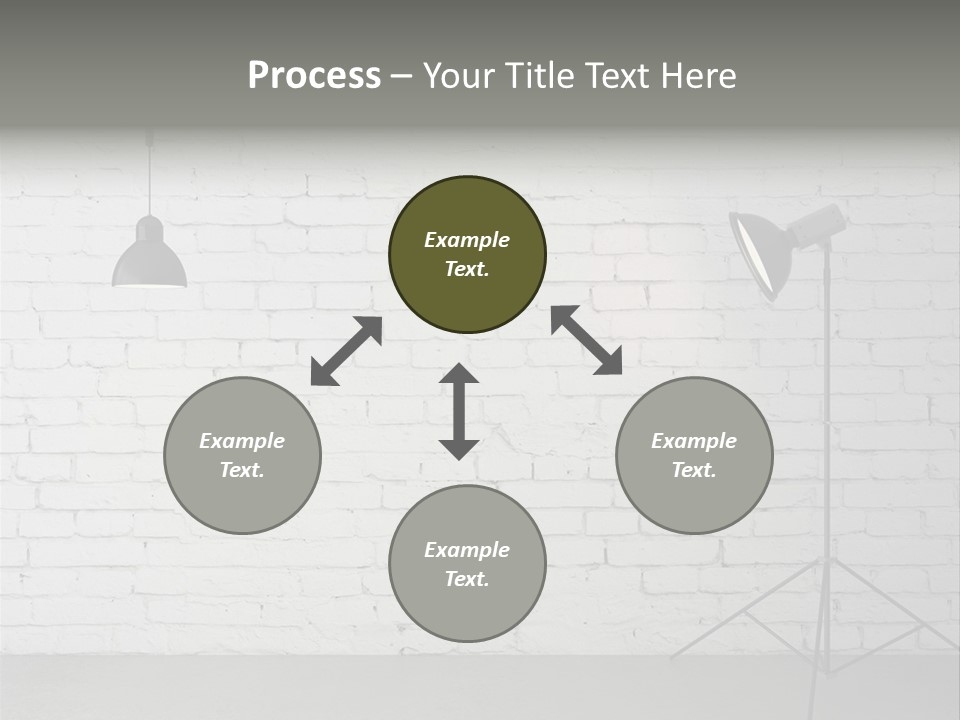 Process – Your Title Text Here

Example Text.

Example Text.

Example Text.

Example Text.